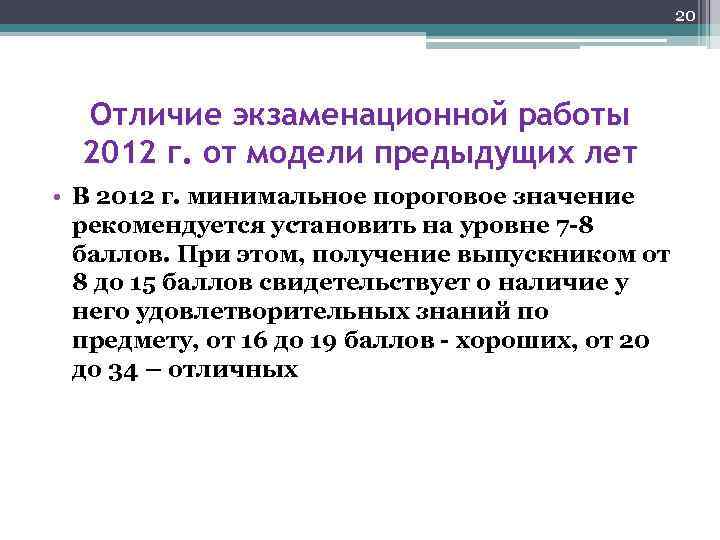 20

Отличие экзаменационной работы 2012 г. от модели предыдущих лет

• В 2012 г. минимальное пороговое значение рекомендуется установить на уровне 7-8 баллов. При этом, получение выпускником от 8 до 15 баллов свидетельствует о наличие у него удовлетворительных знаний по предмету, от 16 до 19 баллов - хороших, от 20 до 34 – отличных